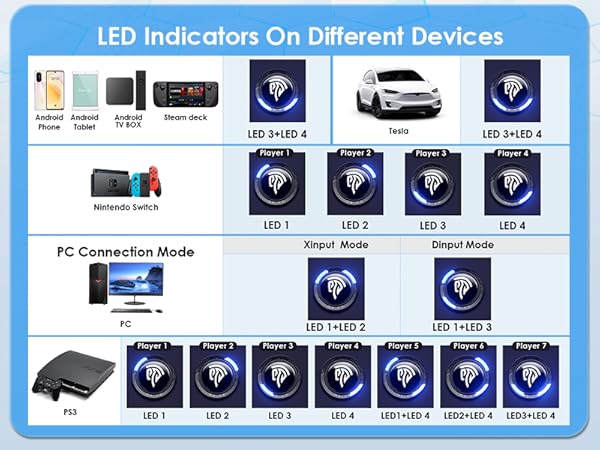 LED Indicators On Different Devices

Android Phone
Android Tablet
Android TV BOX
Steam deck

LED 3+LED 4

Tesla

LED 3+LED 4

Nintendo Switch

Player 1
LED 1
Player 2
LED 2
Player 3
LED 3
Player 4
LED 4

PC Connection Mode

PC

Xinput Mode
LED 1+LED 2

Dinput Mode
LED 1+LED 3

PS3

Player 1
LED 1
Player 2
LED 2
Player 3
LED 3
Player 4
LED 4
Player 5
LED1+LED 4
Player 6
LED2+LED 4
Player 7
LED3+LED 4